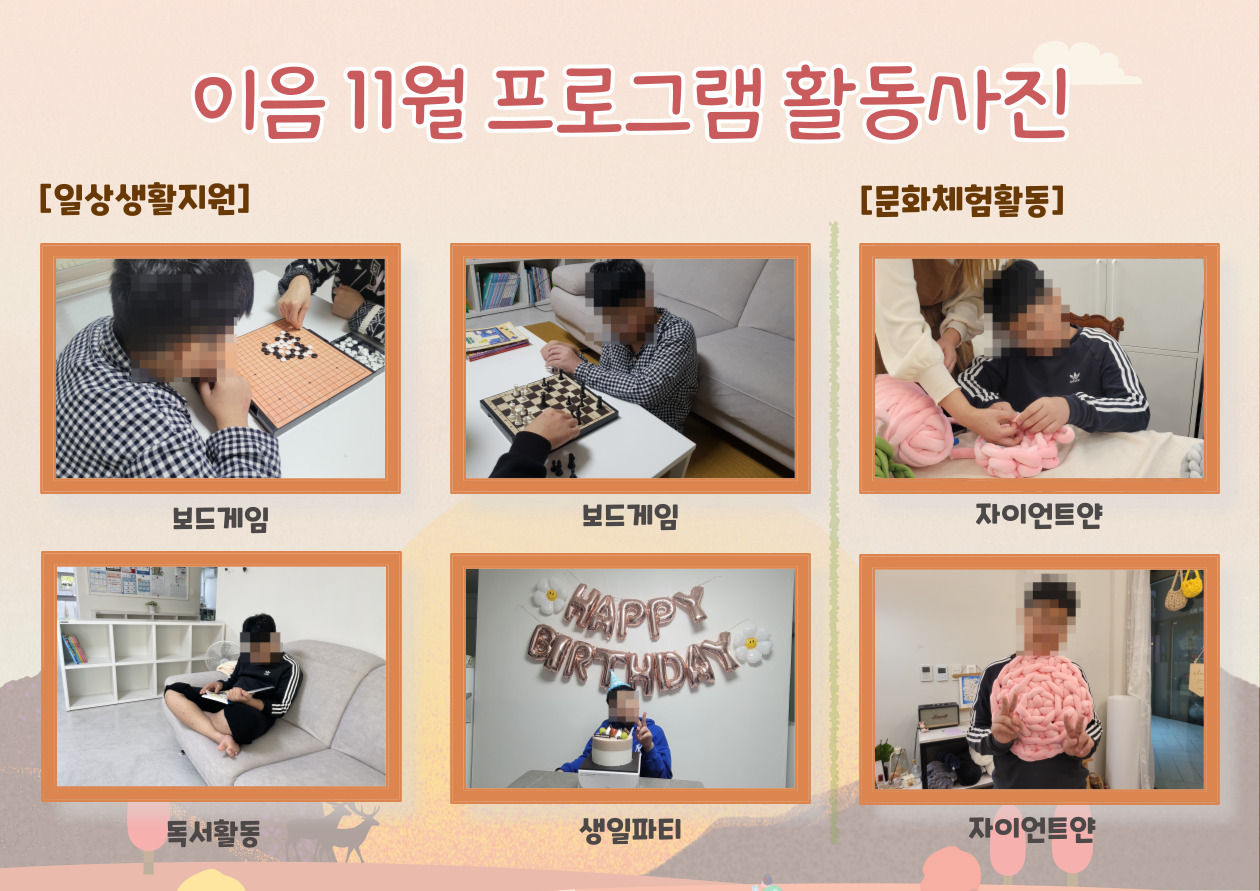 이음 11월 프로그램 활동사진

[일상생활지원]

보드게임

보드게임

독서활동

HAPPY BIRTHDAY

생일파티

[문화체험활동]

자이언트얀

자이언트얀